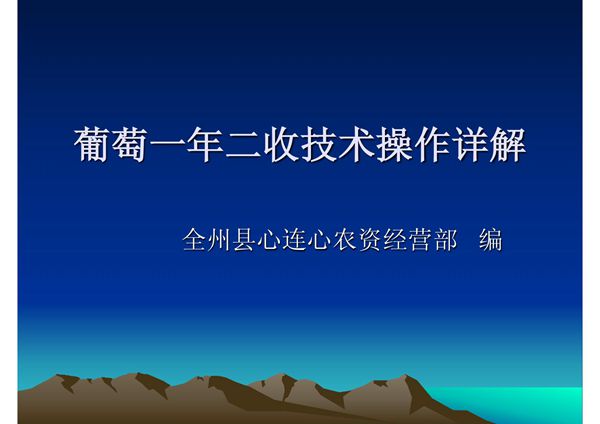 葡萄一年二收技术操作详解

全州县心连心农资经营部 编